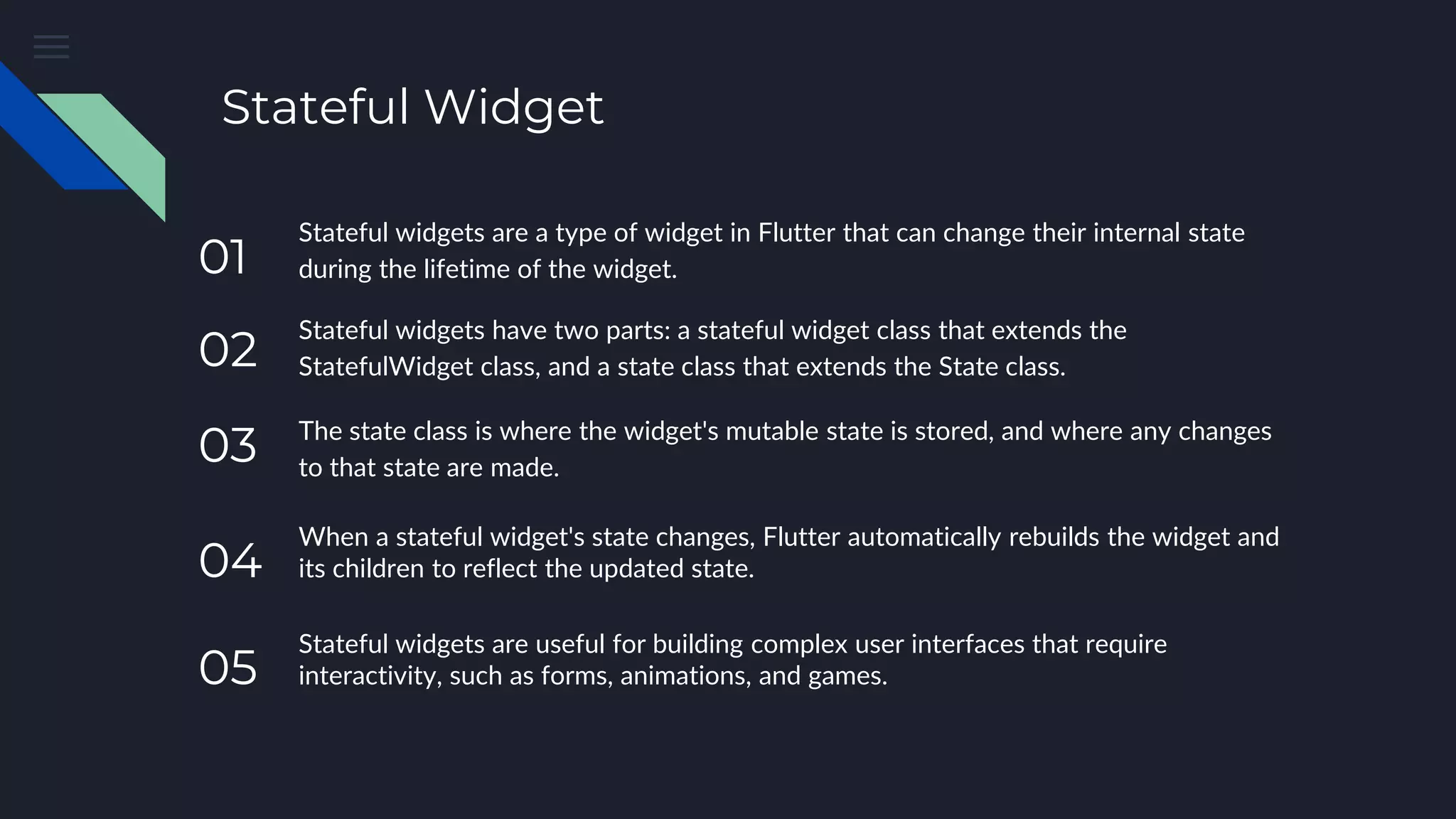 Stateful Widget

01 Stateful widgets are a type of widget in Flutter that can change their internal state during the lifetime of the widget.

02 Stateful widgets have two parts: a stateful widget class that extends the StatefulWidget class, and a state class that extends the State class.

03 The state class is where the widget's mutable state is stored, and where any changes to that state are made.

04 When a stateful widget's state changes, Flutter automatically rebuilds the widget and its children to reflect the updated state.

05 Stateful widgets are useful for building complex user interfaces that require interactivity, such as forms, animations, and games.